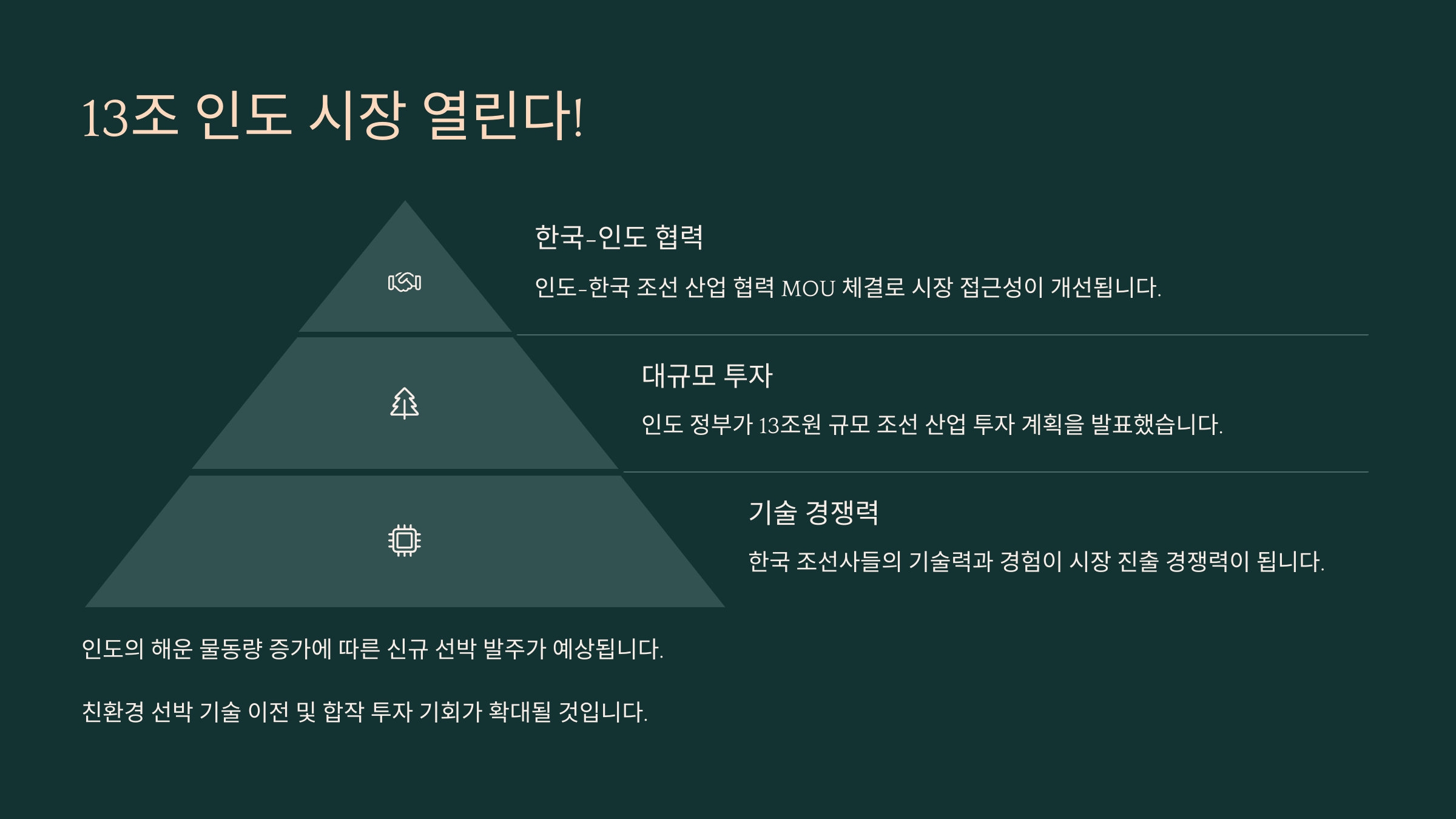 13조 인도 시장 열린다!

한국-인도 협력

인도-한국 조선 산업 협력 MOU 체결로 시장 접근성이 개선됩니다.

대규모 투자

인도 정부가 13조원 규모 조선 산업 투자 계획을 발표했습니다.

기술 경쟁력

한국 조선사들의 기술력과 경험이 시장 진출 경쟁력이 됩니다.

인도의 해운 물동량 증가에 따른 신규 선박 발주가 예상됩니다.

친환경 선박 기술 이전 및 합작 투자 기회가 확대될 것입니다.